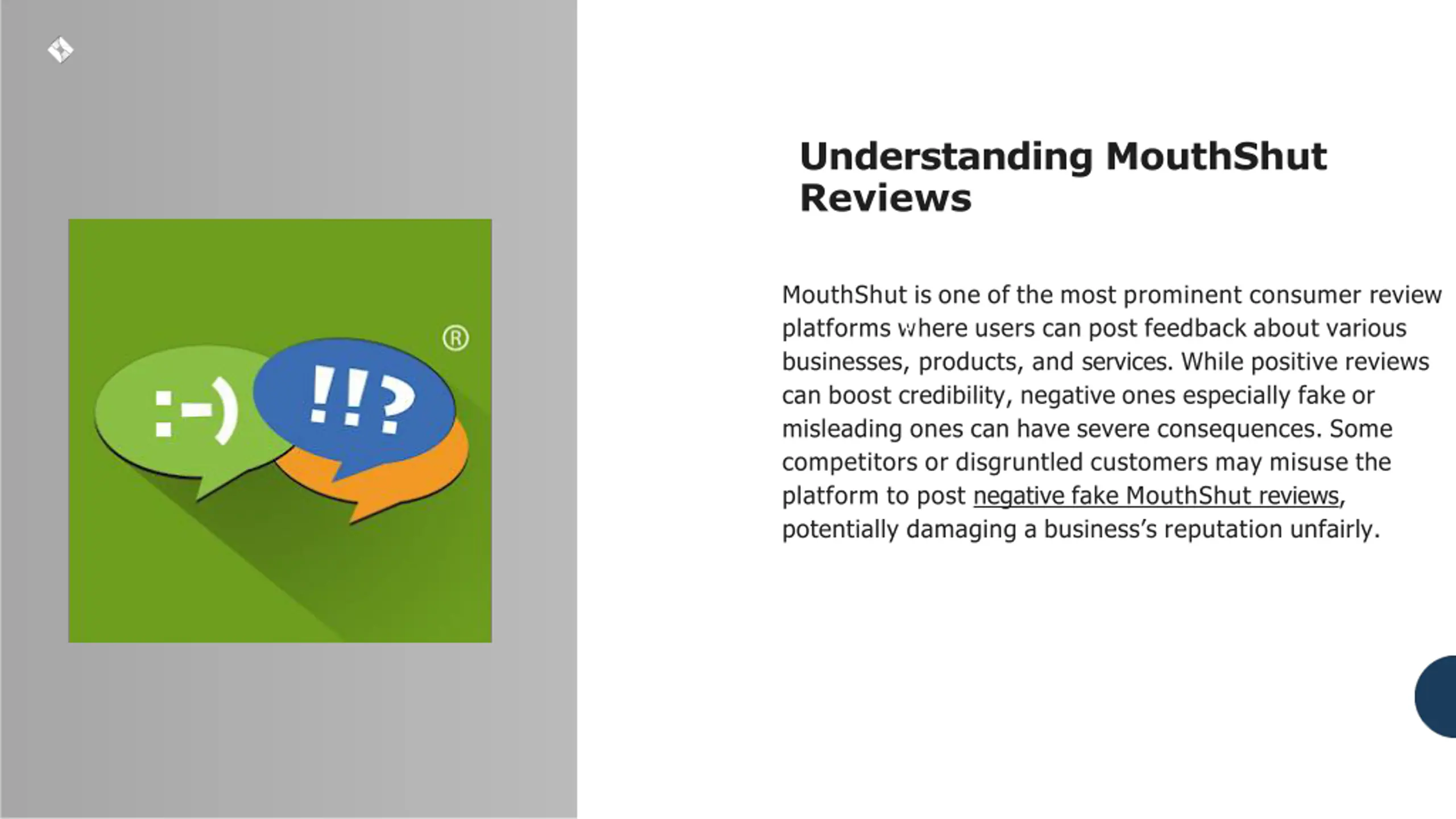 :-)

!!?

®

Understanding MouthShut Reviews

MouthShut is one of the most prominent consumer review platforms where users can post feedback about various businesses, products, and services. While positive reviews can boost credibility, negative ones especially fake or misleading ones can have severe consequences. Some competitors or disgruntled customers may misuse the platform to post negative fake MouthShut reviews, potentially damaging a business's reputation unfairly.